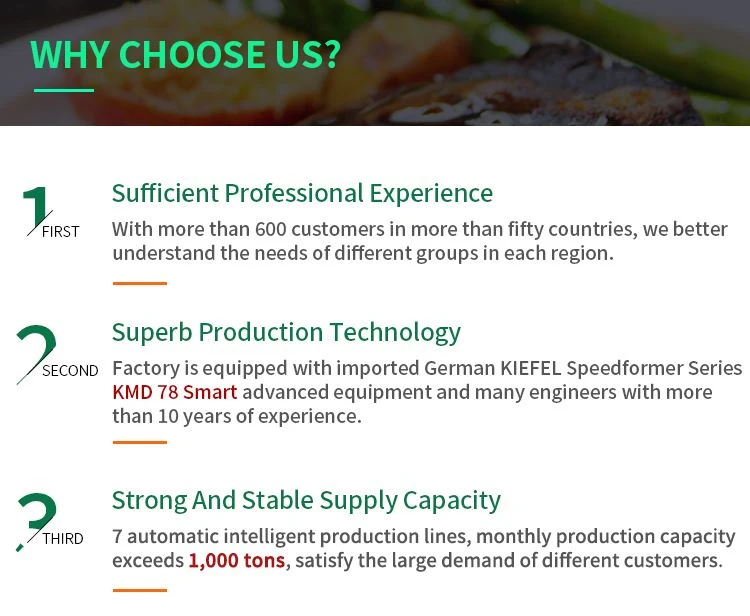 WHY CHOOSE US?

1 FIRST

Sufficient Professional Experience

With more than 600 customers in more than fifty countries, we better understand the needs of different groups in each region.

2 SECOND

Superb Production Technology

Factory is equipped with imported German KIEFEL Speedformer Series KMD 78 Smart advanced equipment and many engineers with more than 10 years of experience.

3 THIRD

Strong And Stable Supply Capacity

7 automatic intelligent production lines, monthly production capacity exceeds 1,000 tons, satisfy the large demand of different customers.